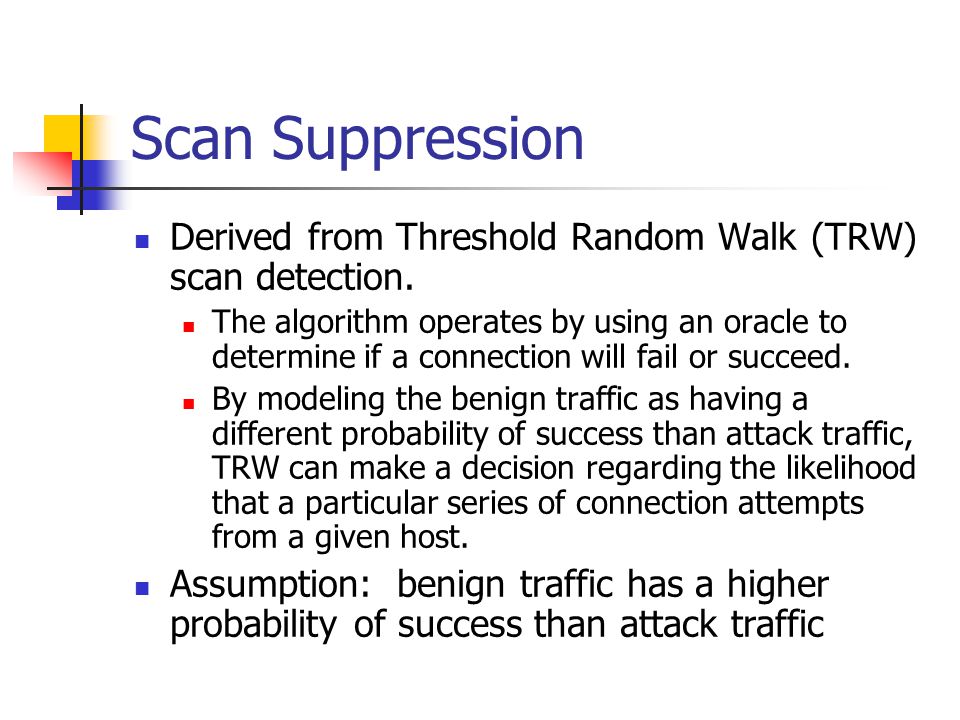 Scan Suppression

- Derived from Threshold Random Walk (TRW) scan detection.
  - The algorithm operates by using an oracle to determine if a connection will fail or succeed.
  - By modeling the benign traffic as having a different probability of success than attack traffic, TRW can make a decision regarding the likelihood that a particular series of connection attempts from a given host.
- Assumption: benign traffic has a higher probability of success than attack traffic